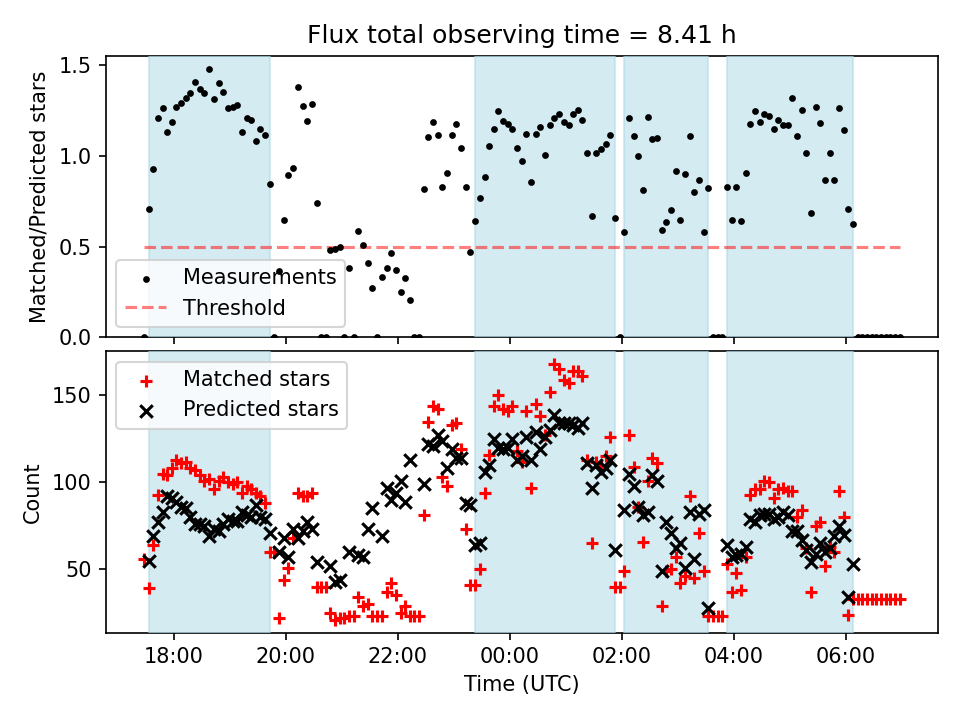 Flux total observing time = 8.41 h

Matched/Predicted stars

1.5
1.0
0.5
0.0

Measurements
Threshold

Count

150
100
50

Matched stars
Predicted stars

18:00
20:00
22:00
00:00
02:00
04:00
06:00

Time (UTC)